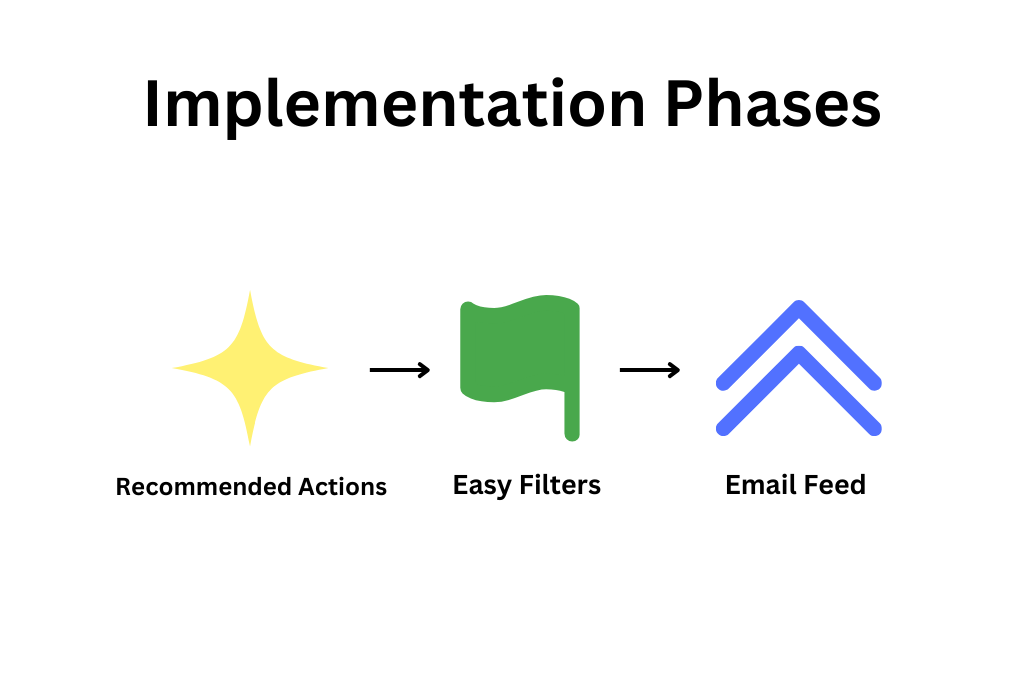 Implementation Phases

Recommended Actions

Easy Filters

Email Feed